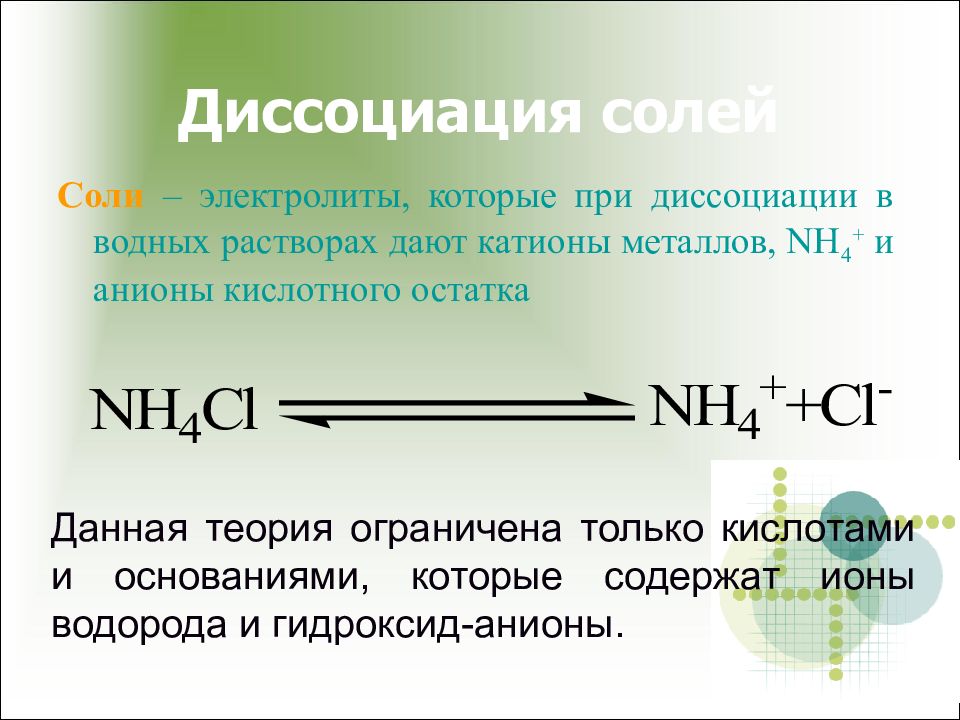 Диссоциация солей

Соли – электролиты, которые при диссоциации в водных растворах дают катионы металлов, $NH_4^+$ и анионы кислотного остатка

$NH_4Cl \rightleftharpoons NH_4^+ + Cl^-$

Данная теория ограничена только кислотами и основаниями, которые содержат ионы водорода и гидроксид-анионы.